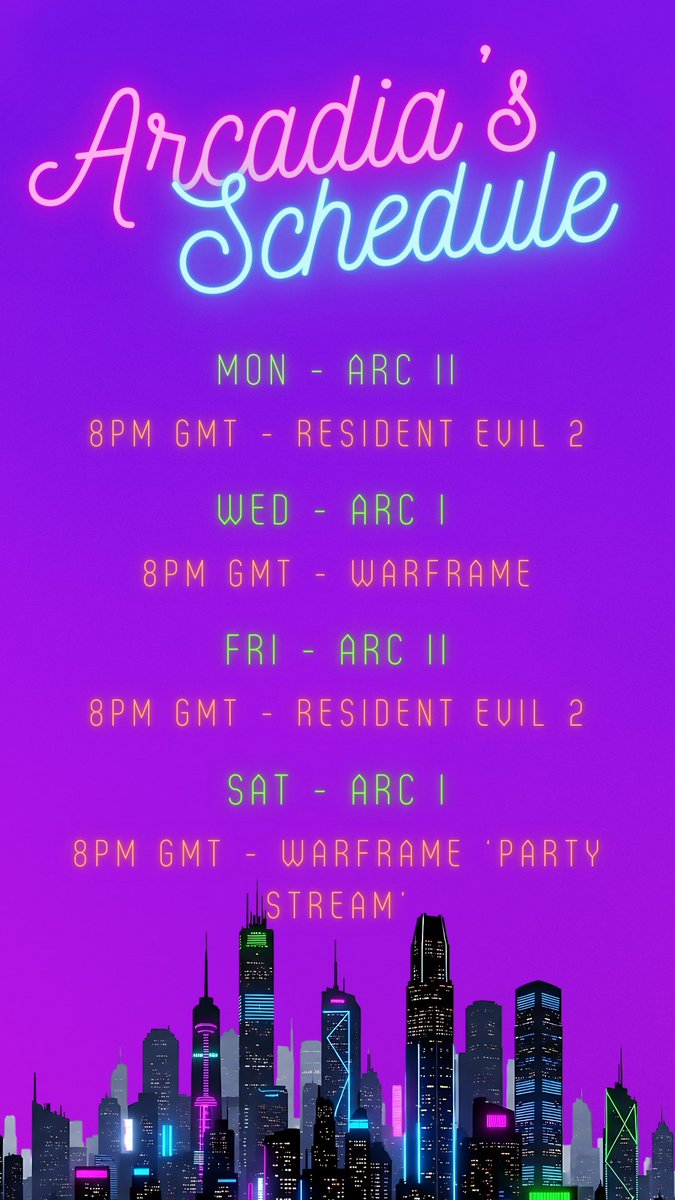 Arcadia's Schedule

MON - ARC II

8PM GMT - RESIDENT EVIL 2

WED - ARC I

8PM GMT - WARFRAME

FRI - ARC II

8PM GMT - RESIDENT EVIL 2

SAT - ARC I

8PM GMT - WARFRAME 'PARTY STREAM'